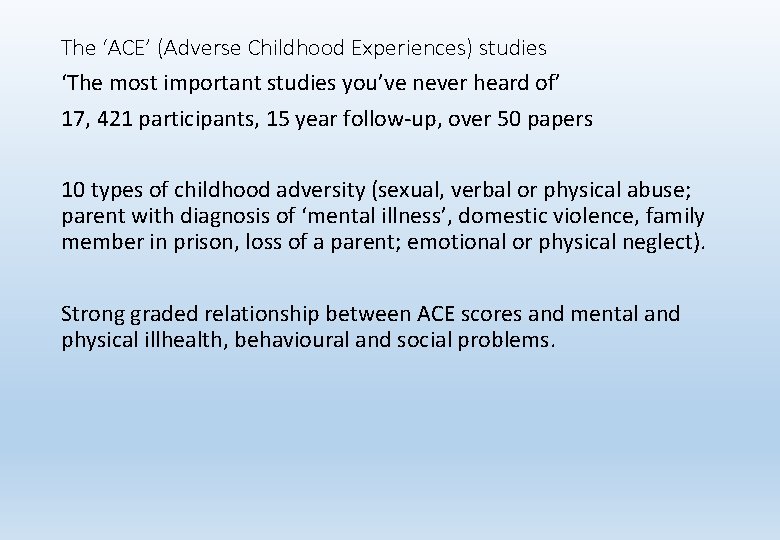 The ‘ACE’ (Adverse Childhood Experiences) studies

‘The most important studies you’ve never heard of’

17, 421 participants, 15 year follow-up, over 50 papers

10 types of childhood adversity (sexual, verbal or physical abuse; parent with diagnosis of ‘mental illness’, domestic violence, family member in prison, loss of a parent; emotional or physical neglect).

Strong graded relationship between ACE scores and mental and physical illhealth, behavioural and social problems.